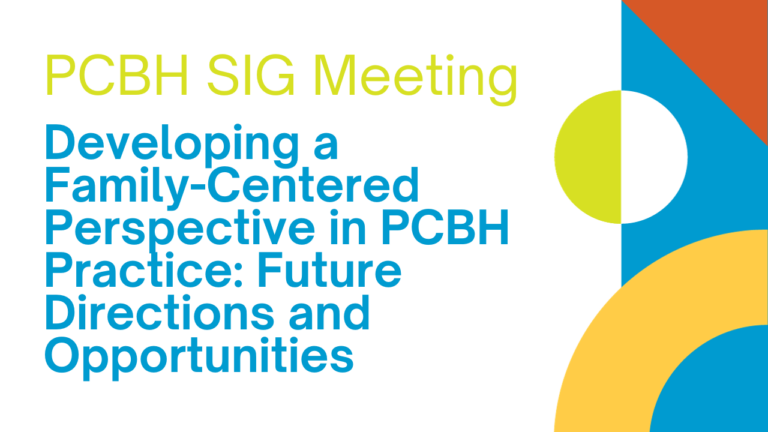 PCBH SIG Meeting

Developing a Family-Centered Perspective in PCBH Practice: Future Directions and Opportunities